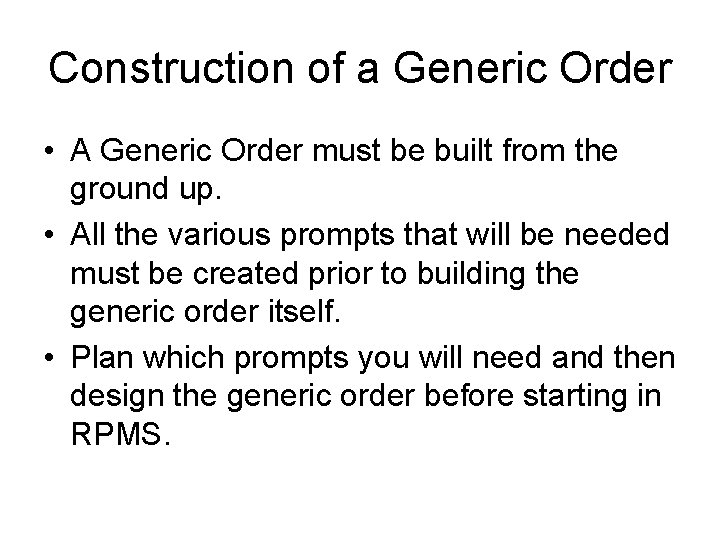 Construction of a Generic Order

• A Generic Order must be built from the ground up.
• All the various prompts that will be needed must be created prior to building the generic order itself.
• Plan which prompts you will need and then design the generic order before starting in RPMS.